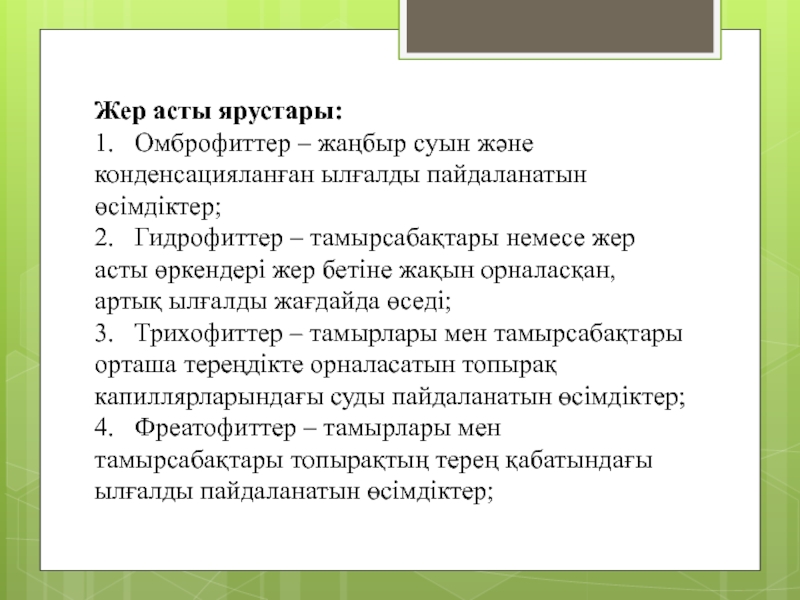 Жер асты ярустары:
1. Омброфиттер – жаңбыр суын және конденсацияланған ылғалды пайдаланатын өсімдіктер;
2. Гидрофиттер – тамырсабақтары немесе жер асты өркендері жер бетіне жақын орналасқан, артық ылғалды жағдайда өседі;
3. Трихофиттер – тамырлары мен тамырсабақтары орташа тереңдікте орналасатын топырақ капиллярларындағы суды пайдаланатын өсімдіктер;
4. Фреатофиттер – тамырлары мен тамырсабақтары топырақтың терең қабатындағы ылғалды пайдаланатын өсімдіктер;